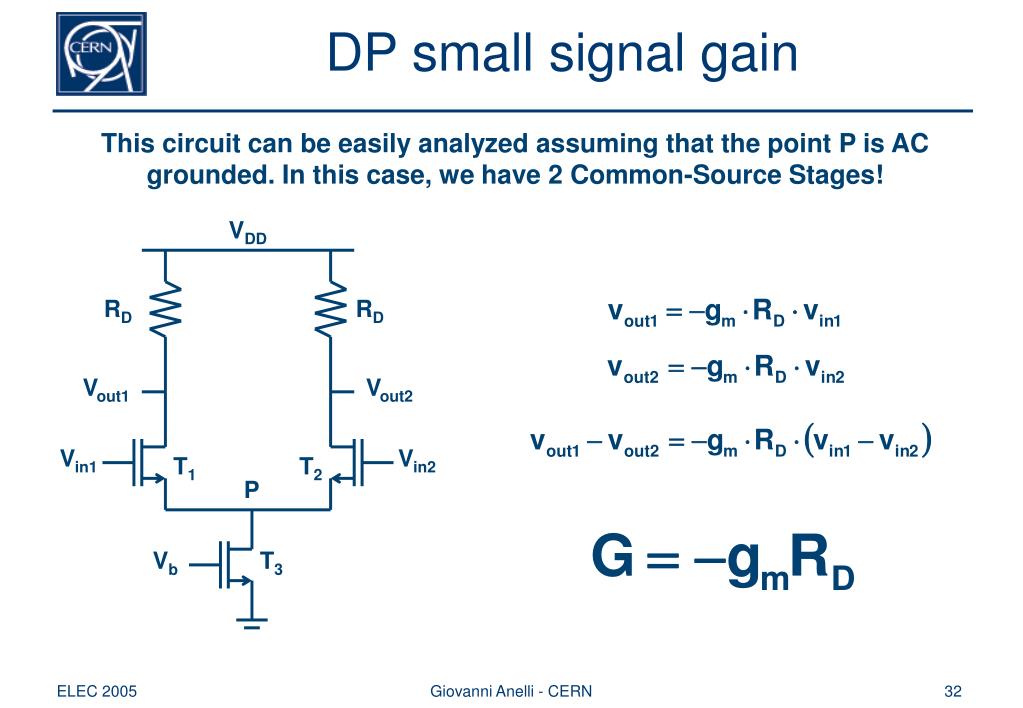 CERN

DP small signal gain

This circuit can be easily analyzed assuming that the point P is AC grounded. In this case, we have 2 Common-Source Stages!

$V_{DD}$

$R_D$

$R_D$

$V_{out1}$

$V_{out2}$

$V_{in1}$

$T_1$

$T_2$

$V_{in2}$

P

$V_b$

$T_3$

$v_{out1} = -g_m \cdot R_D \cdot v_{in1}$

$v_{out2} = -g_m \cdot R_D \cdot v_{in2}$

$v_{out1} - v_{out2} = -g_m \cdot R_D \cdot (v_{in1} - v_{in2})$

$G = -g_m R_D$

ELEC 2005

Giovanni Anelli - CERN

32